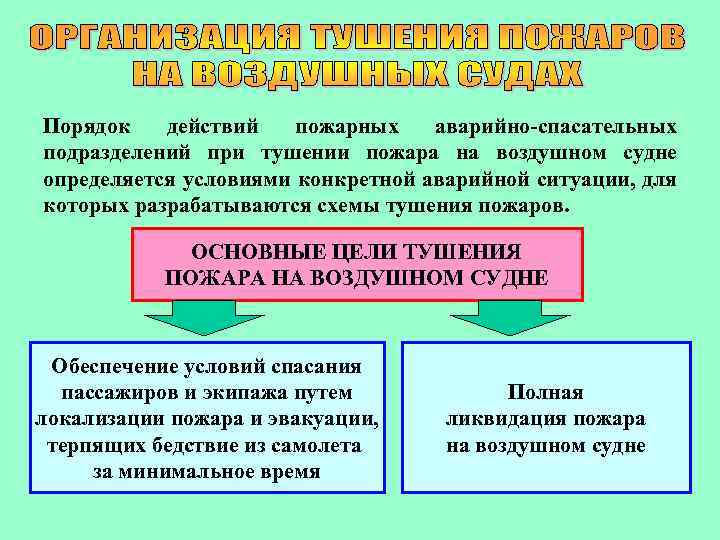 ОРГАНИЗАЦИЯ ТУШЕНИЯ ПОЖАРОВ НА ВОЗДУШНЫХ СУДАХ

Порядок действий пожарных аварийно-спасательных подразделений при тушении пожара на воздушном судне определяется условиями конкретной аварийной ситуации, для которых разрабатываются схемы тушения пожаров.

ОСНОВНЫЕ ЦЕЛИ ТУШЕНИЯ ПОЖАРА НА ВОЗДУШНОМ СУДНЕ

Обеспечение условий спасания пассажиров и экипажа путем локализации пожара и эвакуации, терпящих бедствие из самолета за минимальное время

Полная ликвидация пожара на воздушном судне